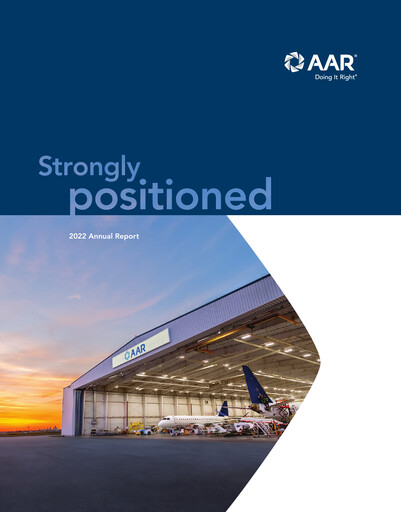 AAR®
Doing It Right®

Strongly
positioned

2022 Annual Report

AAR